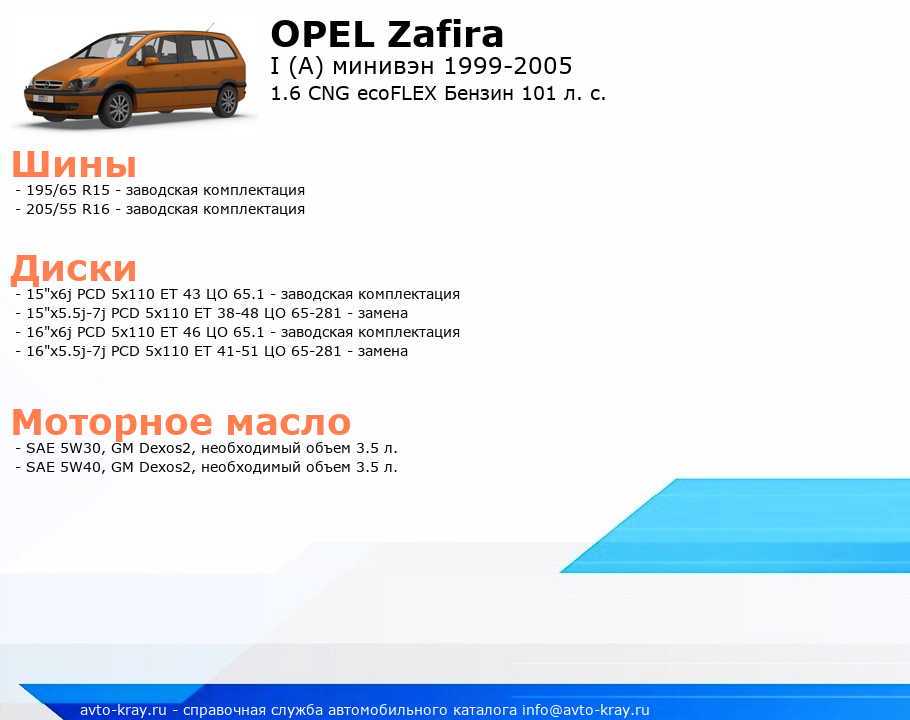 OPEL Zafira

I (A) минивэн 1999-2005

1.6 CNG ecoFLEX Бензин 101 л. с.

Шины

- 195/65 R15 - заводская комплектация
- 205/55 R16 - заводская комплектация

Диски

- 15"x6j PCD 5x110 ET 43 ЦО 65.1 - заводская комплектация
- 15"x5.5j-7j PCD 5x110 ET 38-48 ЦО 65-281 - замена
- 16"x6j PCD 5x110 ET 46 ЦО 65.1 - заводская комплектация
- 16"x5.5j-7j PCD 5x110 ET 41-51 ЦО 65-281 - замена

Моторное масло

- SAE 5W30, GM Dexos2, необходимый объем 3.5 л.
- SAE 5W40, GM Dexos2, необходимый объем 3.5 л.

avto-kray.ru - справочная служба автомобильного каталога info@avto-kray.ru